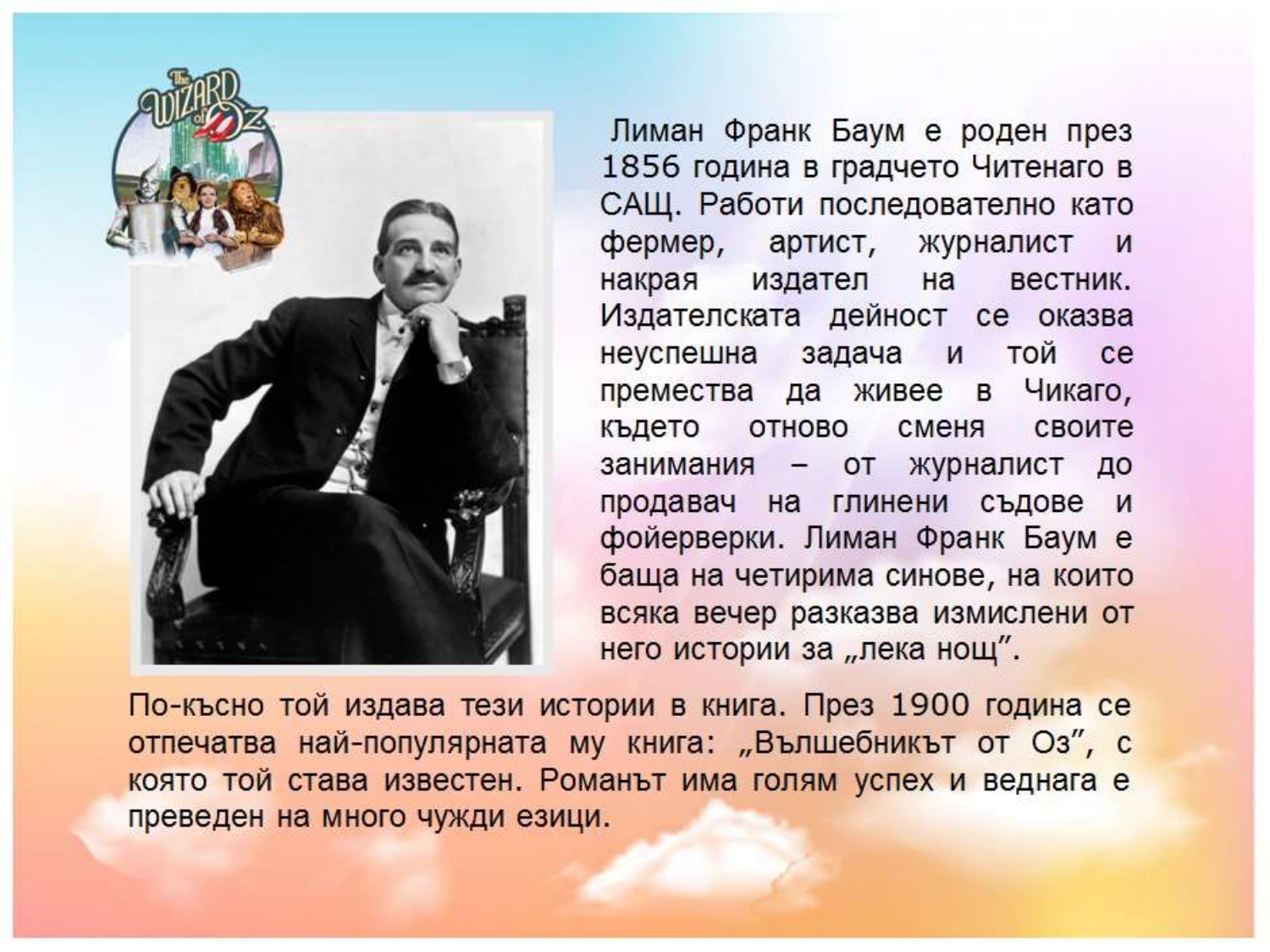 The WIZARD of OZ

Лиман Франк Баум е роден през 1856 година в градчето Читенаго в САЩ. Работи последователно като фермер, артист, журналист и накрая издател на вестник. Издателската дейност се оказва неуспешна задача и той се премества да живее в Чикаго, където отново сменя своите занимания – от журналист до продавач на глинени съдове и фойерверки. Лиман Франк Баум е баща на четирима синове, на които всяка вечер разказва измислени от него истории за „лека нощ”.

По-късно той издава тези истории в книга. През 1900 година се отпечатва най-популярната му книга: „Вълшебникът от Оз”, с която той става известен. Романът има голям успех и веднага е преведен на много чужди езици.